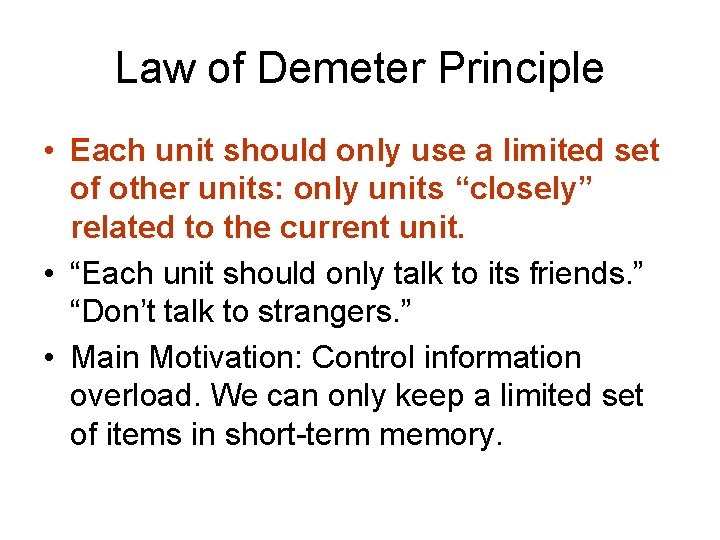 Law of Demeter Principle

• Each unit should only use a limited set of other units: only units "closely" related to the current unit.

• "Each unit should only talk to its friends." "Don't talk to strangers."

• Main Motivation: Control information overload. We can only keep a limited set of items in short-term memory.